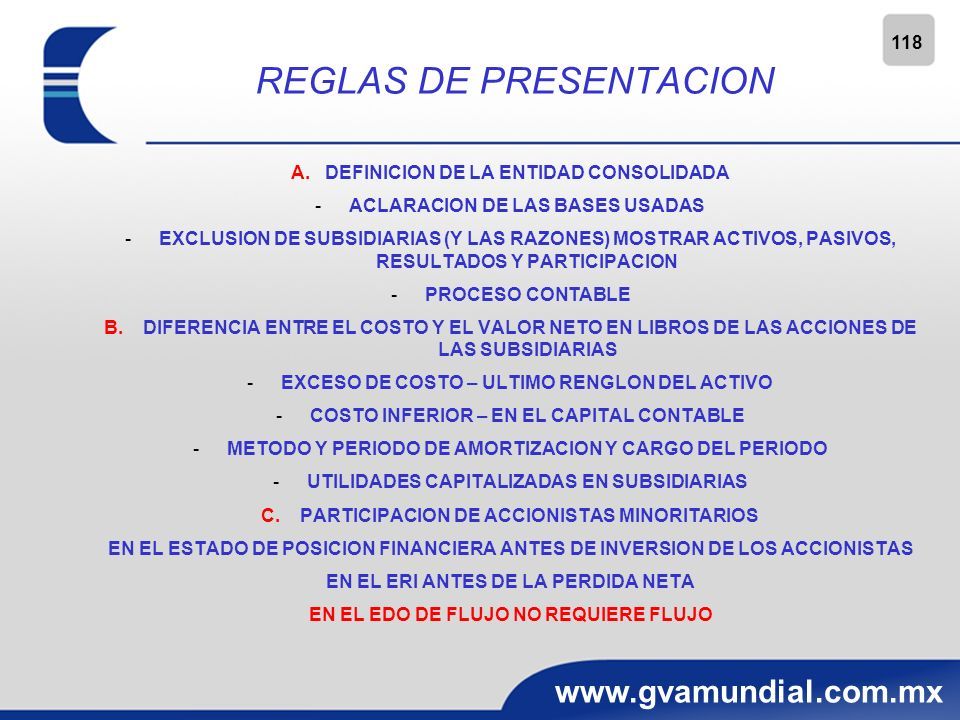 118

REGLAS DE PRESENTACION

A. DEFINICION DE LA ENTIDAD CONSOLIDADA

- ACLARACION DE LAS BASES USADAS

- EXCLUSION DE SUBSIDIARIAS (Y LAS RAZONES) MOSTRAR ACTIVOS, PASIVOS, RESULTADOS Y PARTICIPACION

- PROCESO CONTABLE

B. DIFERENCIA ENTRE EL COSTO Y EL VALOR NETO EN LIBROS DE LAS ACCIONES DE LAS SUBSIDIARIAS

- EXCESO DE COSTO – ULTIMO RENGLON DEL ACTIVO

- COSTO INFERIOR – EN EL CAPITAL CONTABLE

- METODO Y PERIODO DE AMORTIZACION Y CARGO DEL PERIODO

- UTILIDADES CAPITALIZADAS EN SUBSIDIARIAS

C. PARTICIPACION DE ACCIONISTAS MINORITARIOS

EN EL ESTADO DE POSICION FINANCIERA ANTES DE INVERSION DE LOS ACCIONISTAS

EN EL ERI ANTES DE LA PERDIDA NETA

EN EL EDO DE FLUJO NO REQUIERE FLUJO

www.gvamundial.com.mx